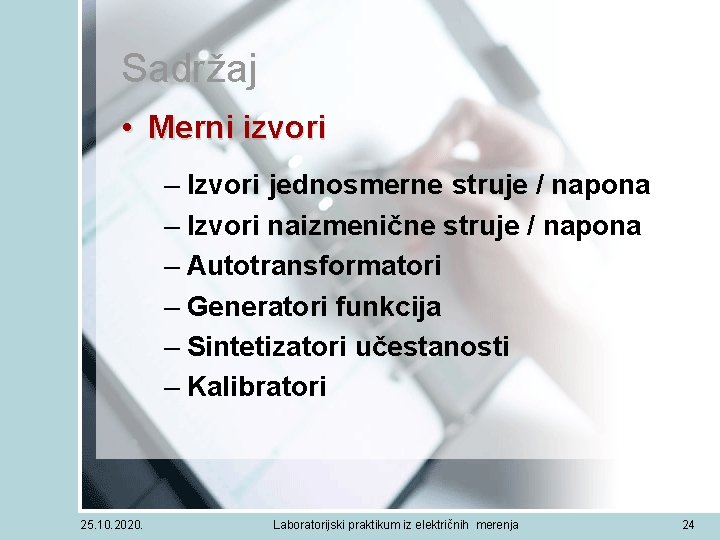 Sadržaj

• Merni izvori

– Izvori jednosmerne struje / napona
– Izvori naizmenične struje / napona
– Autotransformatori
– Generatori funkcija
– Sintetizatori učestanosti
– Kalibratori

25.10.2020.

Laboratorijski praktikum iz električnih merenja

24